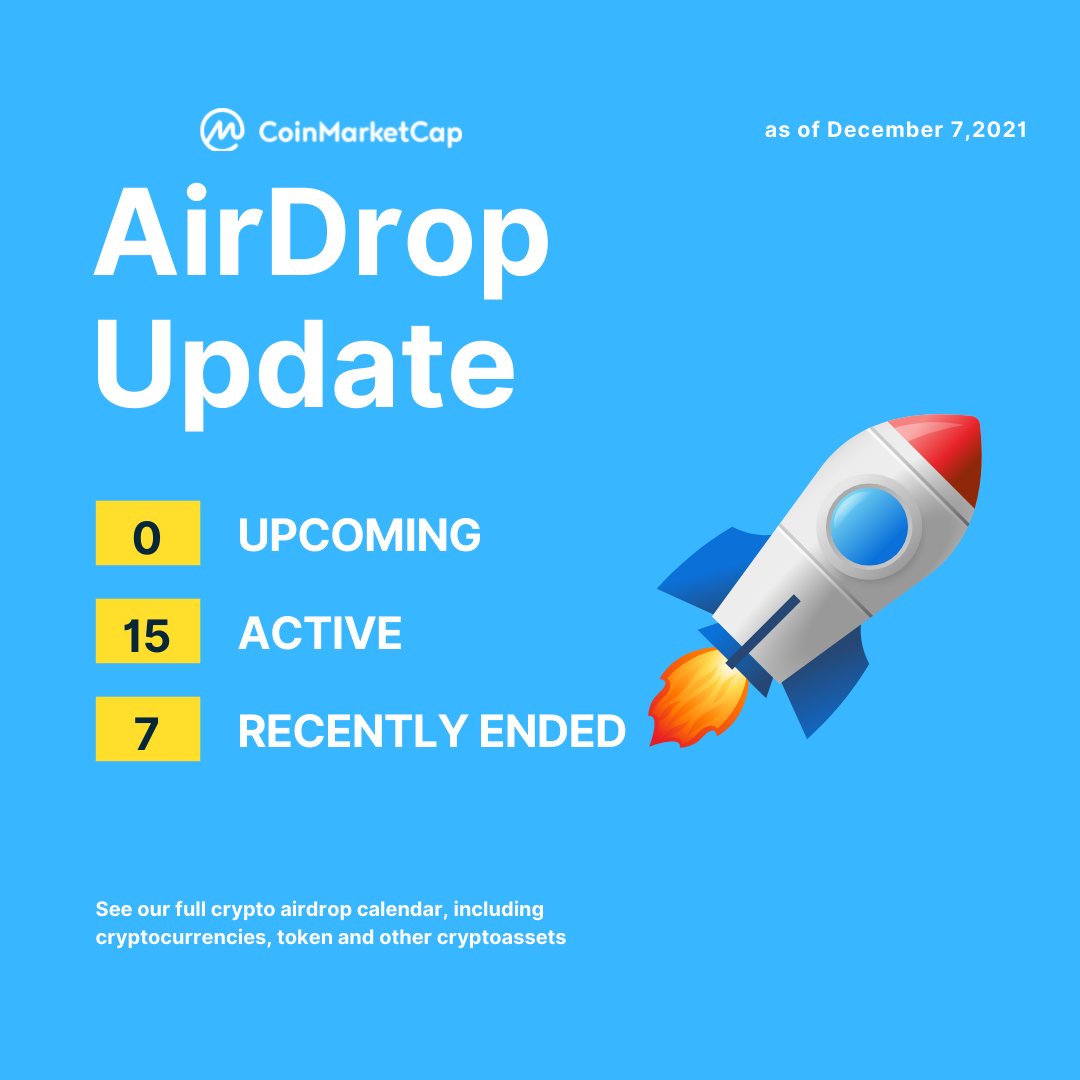 CoinMarketCap

as of December 7,2021

AirDrop Update

0 UPCOMING

15 ACTIVE

7 RECENTLY ENDED

See our full crypto airdrop calendar, including cryptocurrencies, token and other cryptoassets